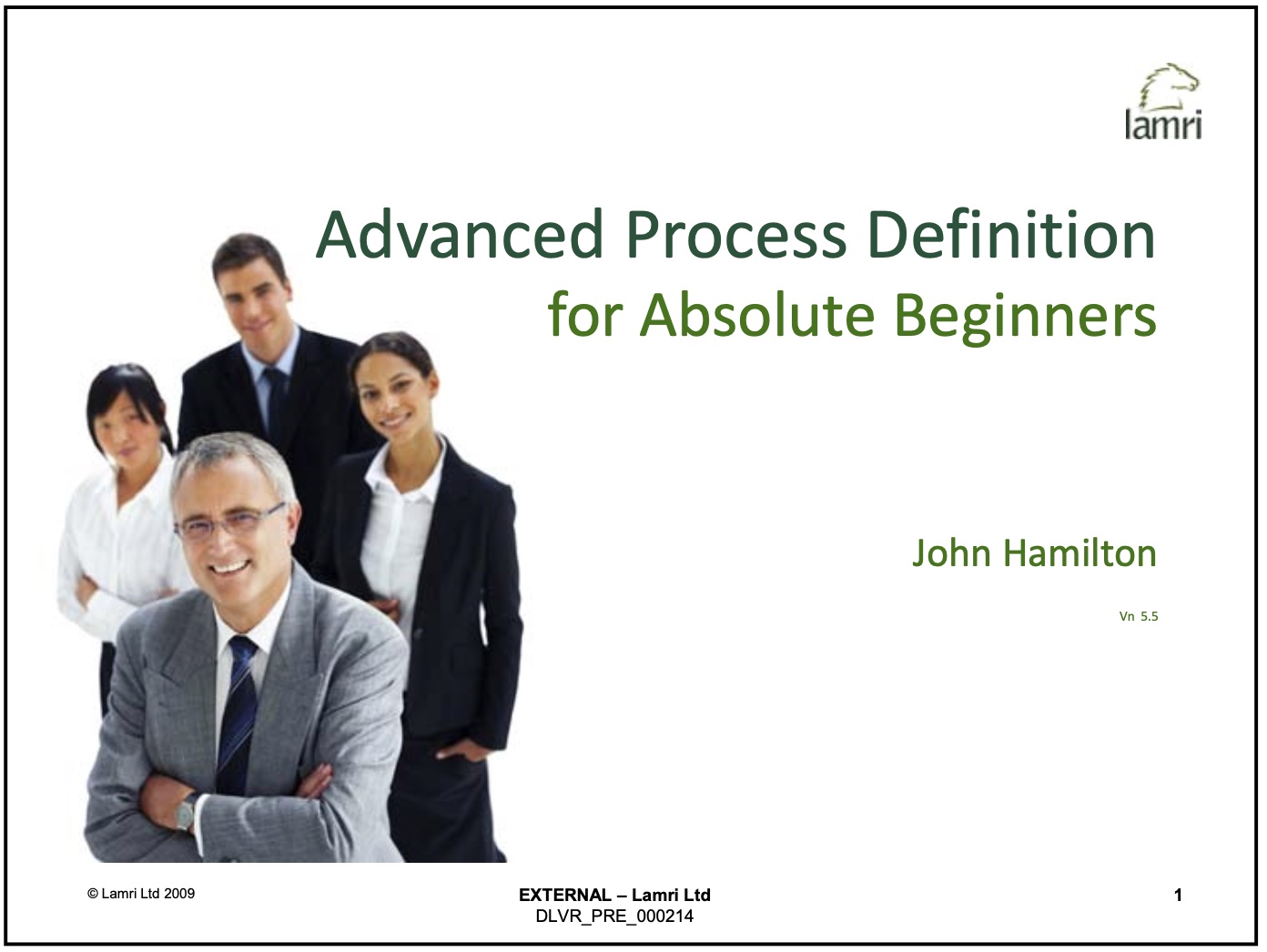 lamri

Advanced Process Definition
for Absolute Beginners

John Hamilton

Vn 5.5

© Lamri Ltd 2009

EXTERNAL – Lamri Ltd
DLVR_PRE_000214

1